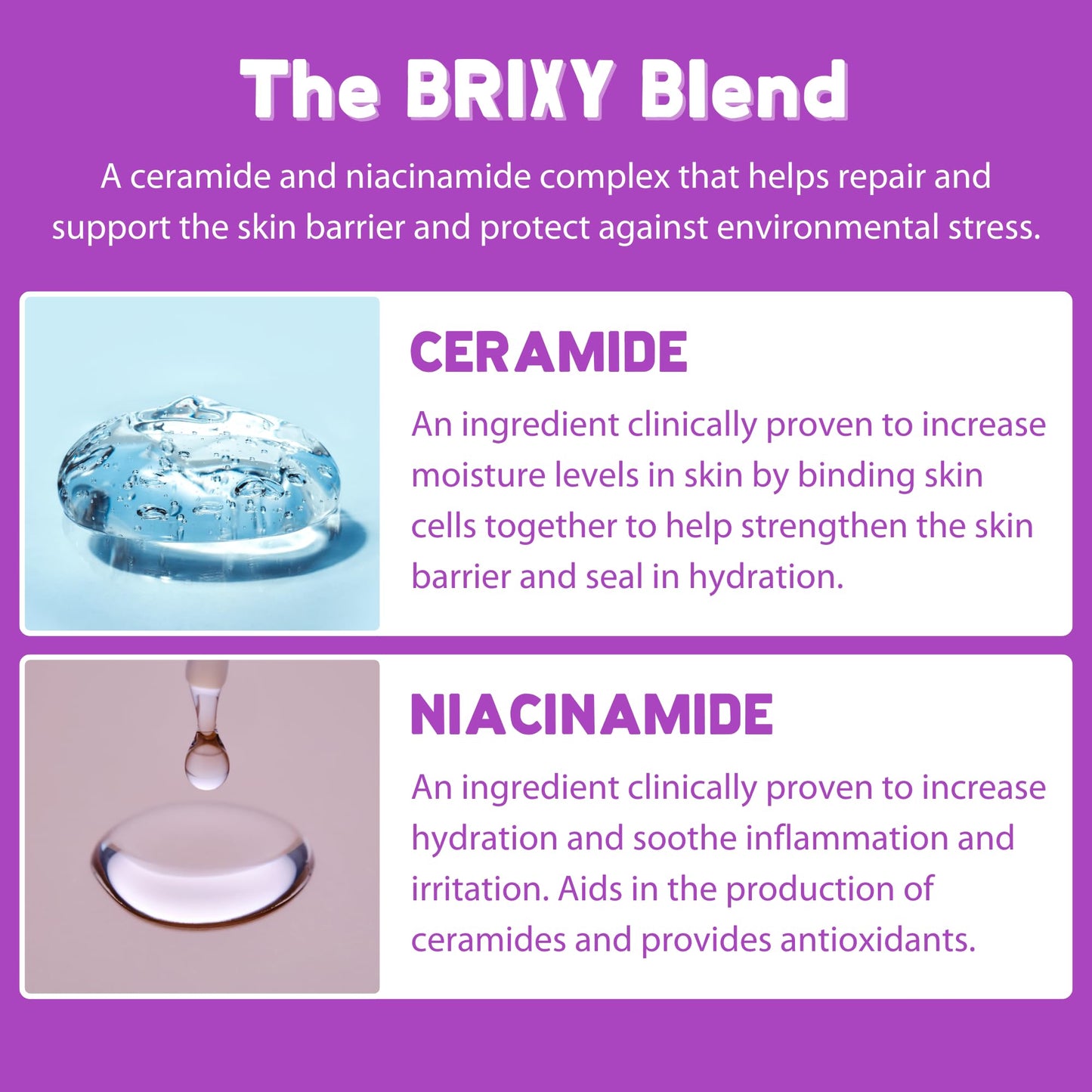 The BRIXY Blend

A ceramide and niacinamide complex that helps repair and support the skin barrier and protect against environmental stress.

CERAMIDE

An ingredient clinically proven to increase moisture levels in skin by binding skin cells together to help strengthen the skin barrier and seal in hydration.

NIACINAMIDE

An ingredient clinically proven to increase hydration and soothe inflammation and irritation. Aids in the production of ceramides and provides antioxidants.